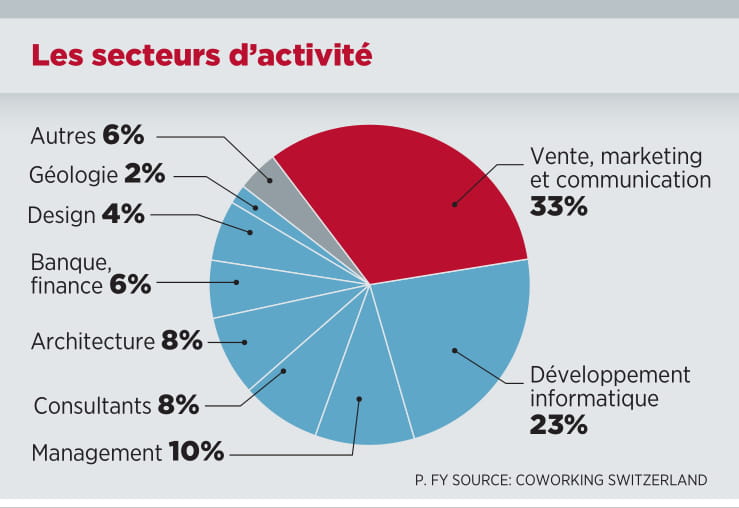 Les secteurs d'activité

Autres 6%

Géologie 2%

Design 4%

Banque, finance 6%

Architecture 8%

Consultants 8%

Management 10%

Vente, marketing et communication 33%

Développement informatique 23%

P. FY SOURCE: COWORKING SWITZERLAND